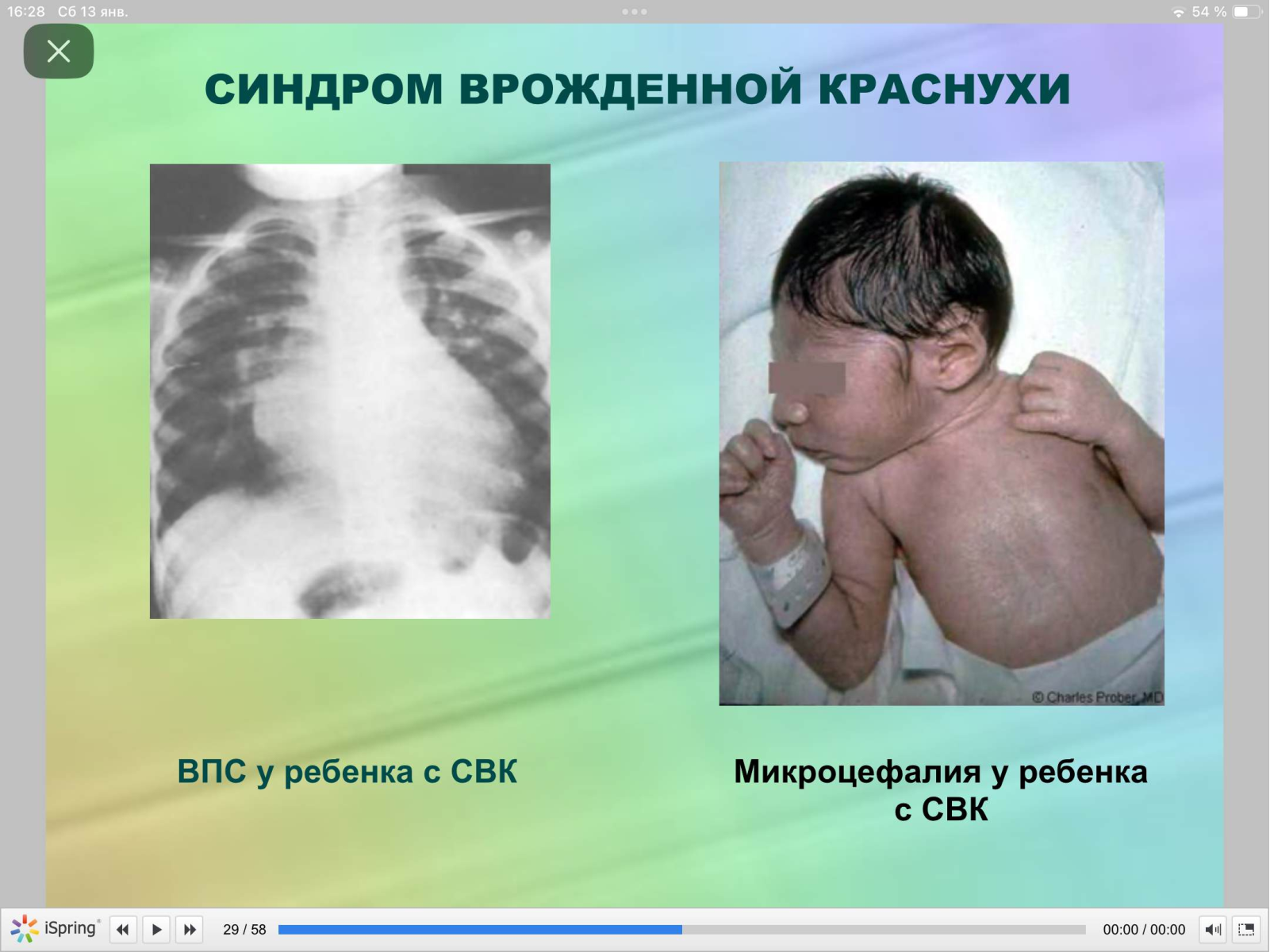 16:28 Сб 13 янв.

54 %

СИНДРОМ ВРОЖДЕННОЙ КРАСНУХИ

© Charles Prober, MD

ВПС у ребенка с СВК

Микроцефалия у ребенка с СВК

iSpring

29 / 58

00:00 / 00:00